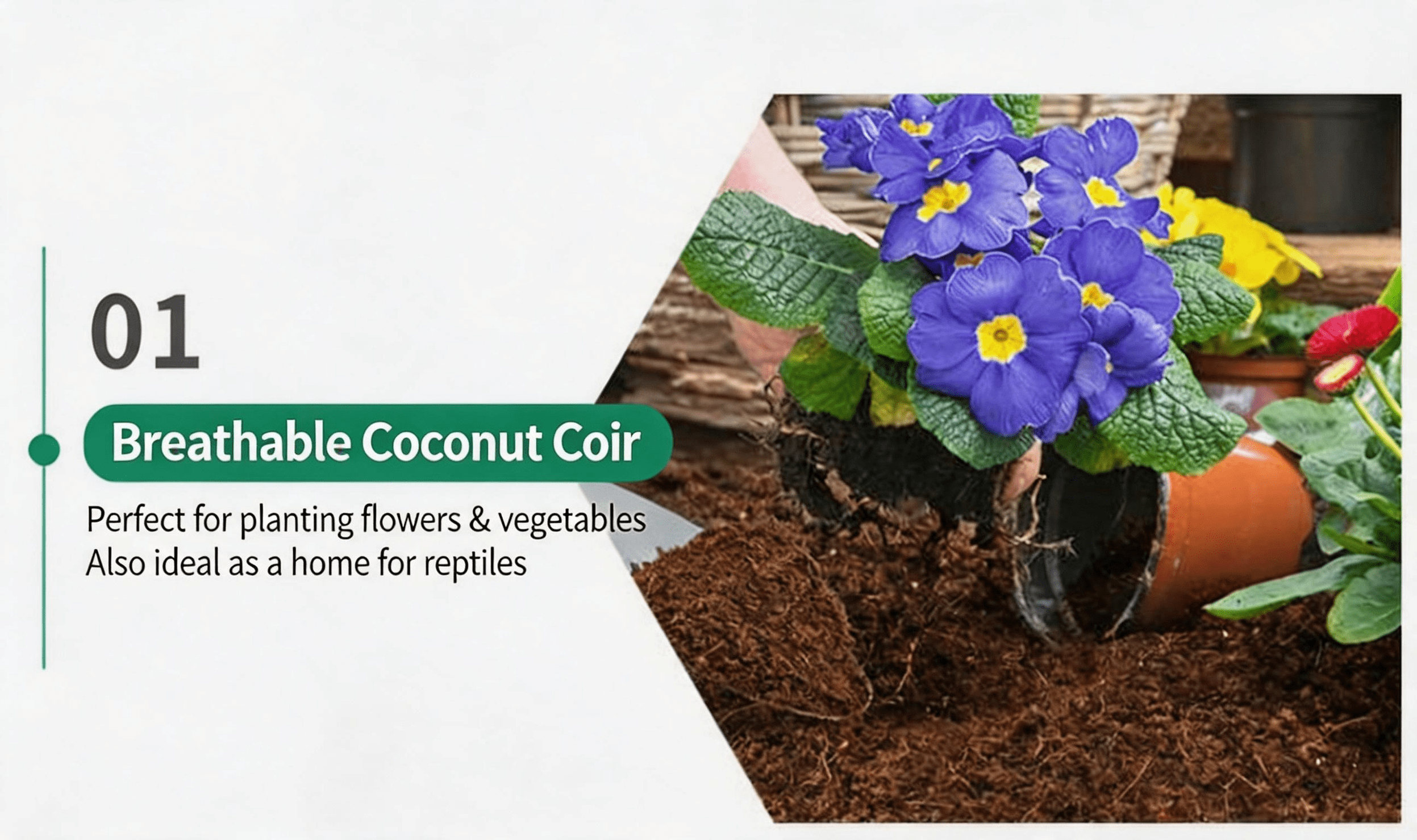 01

Breathable Coconut Coir

Perfect for planting flowers & vegetables
Also ideal as a home for reptiles